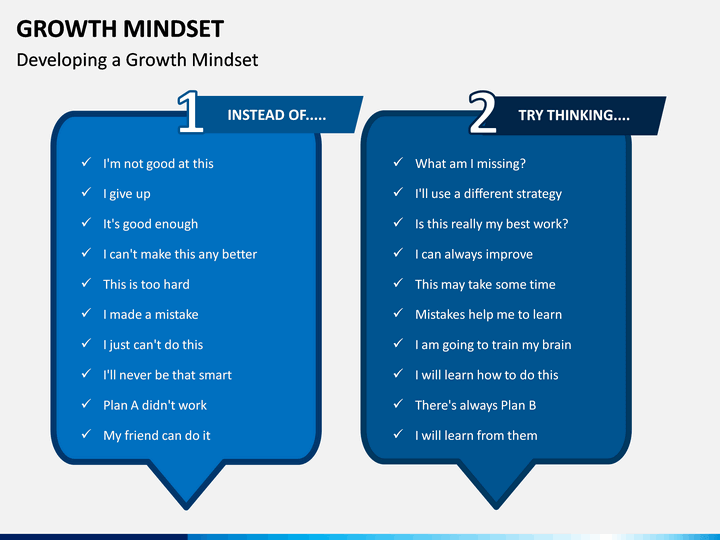 GROWTH MINDSET

Developing a Growth Mindset

1 INSTEAD OF.....

✓ I'm not good at this
✓ I give up
✓ It's good enough
✓ I can't make this any better
✓ This is too hard
✓ I made a mistake
✓ I just can't do this
✓ I'll never be that smart
✓ Plan A didn't work
✓ My friend can do it

2 TRY THINKING....

✓ What am I missing?
✓ I'll use a different strategy
✓ Is this really my best work?
✓ I can always improve
✓ This may take some time
✓ Mistakes help me to learn
✓ I am going to train my brain
✓ I will learn how to do this
✓ There's always Plan B
✓ I will learn from them